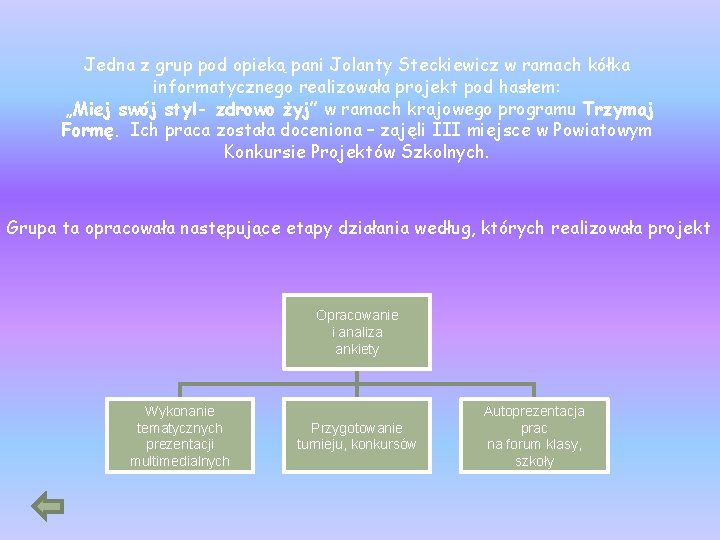 Jedna z grup pod opieką pani Jolanty Steckiewicz w ramach kółka informatycznego realizowała projekt pod hasłem: „Miej swój styl- zdrowo żyj” w ramach krajowego programu Trzymaj Formę. Ich praca została doceniona – zajęli III miejsce w Powiatowym Konkursie Projektów Szkolnych.

Grupa ta opracowała następujące etapy działania według, których realizowała projekt

Opracowanie i analiza ankiety

Wykonanie tematycznych prezentacji multimedialnych

Przygotowanie turnieju, konkursów

Autoprezentacja prac na forum klasy, szkoły